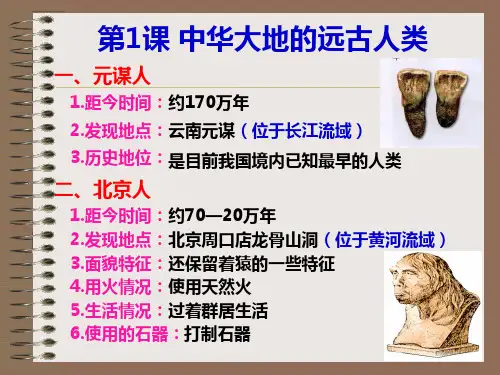 第1课 中华大地的远古人类

一、元谋人

1.距今时间：约170万年

2.发现地点：云南元谋（位于长江流域）

3.历史地位：是目前我国境内已知最早的人类

二、北京人

1.距今时间：约70—20万年

2.发现地点：北京周口店龙骨山洞（位于黄河流域）

3.面貌特征：还保留着猿的一些特征

4.用火情况：使用天然火

5.生活情况：过着群居生活

6.使用的石器：打制石器